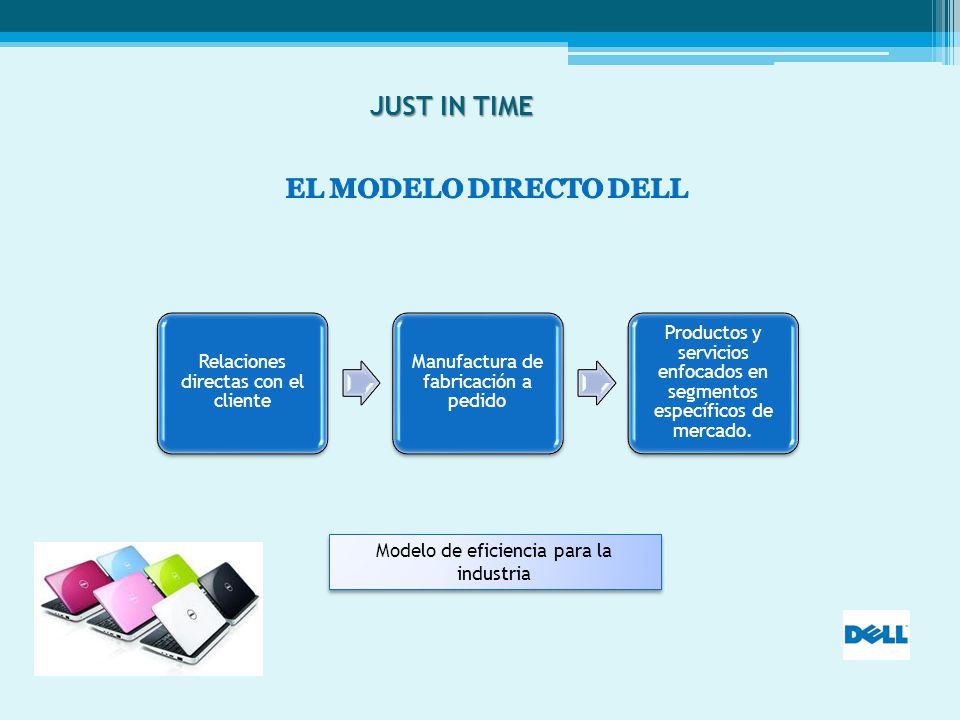 JUST IN TIME

EL MODELO DIRECTO DELL

Relaciones directas con el cliente

Manufactura de fabricación a pedido

Productos y servicios enfocados en segmentos específicos de mercado.

Modelo de eficiencia para la industria

DELL